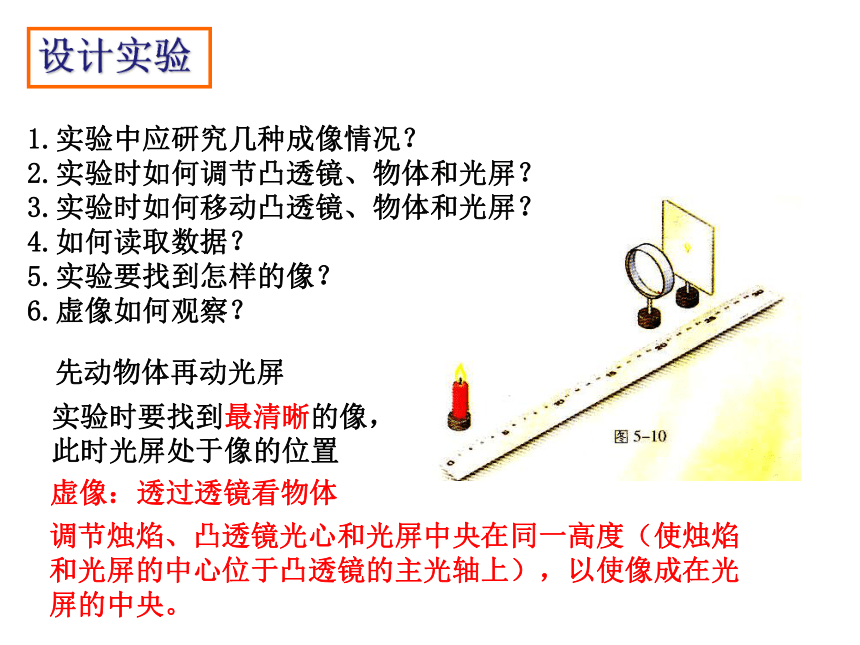 设计实验

1.实验中应研究几种成像情况？
2.实验时如何调节凸透镜、物体和光屏？
3.实验时如何移动凸透镜、物体和光屏？
4.如何读取数据？
5.实验要找到怎样的像？
6.虚像如何观察？

先动物体再动光屏

实验时要找到最清晰的像，此时光屏处于像的位置

虚像：透过透镜看物体

调节烛焰、凸透镜光心和光屏中央在同一高度（使烛焰和光屏的中心位于凸透镜的主光轴上），以使像成在光屏的中央。

图 5-10